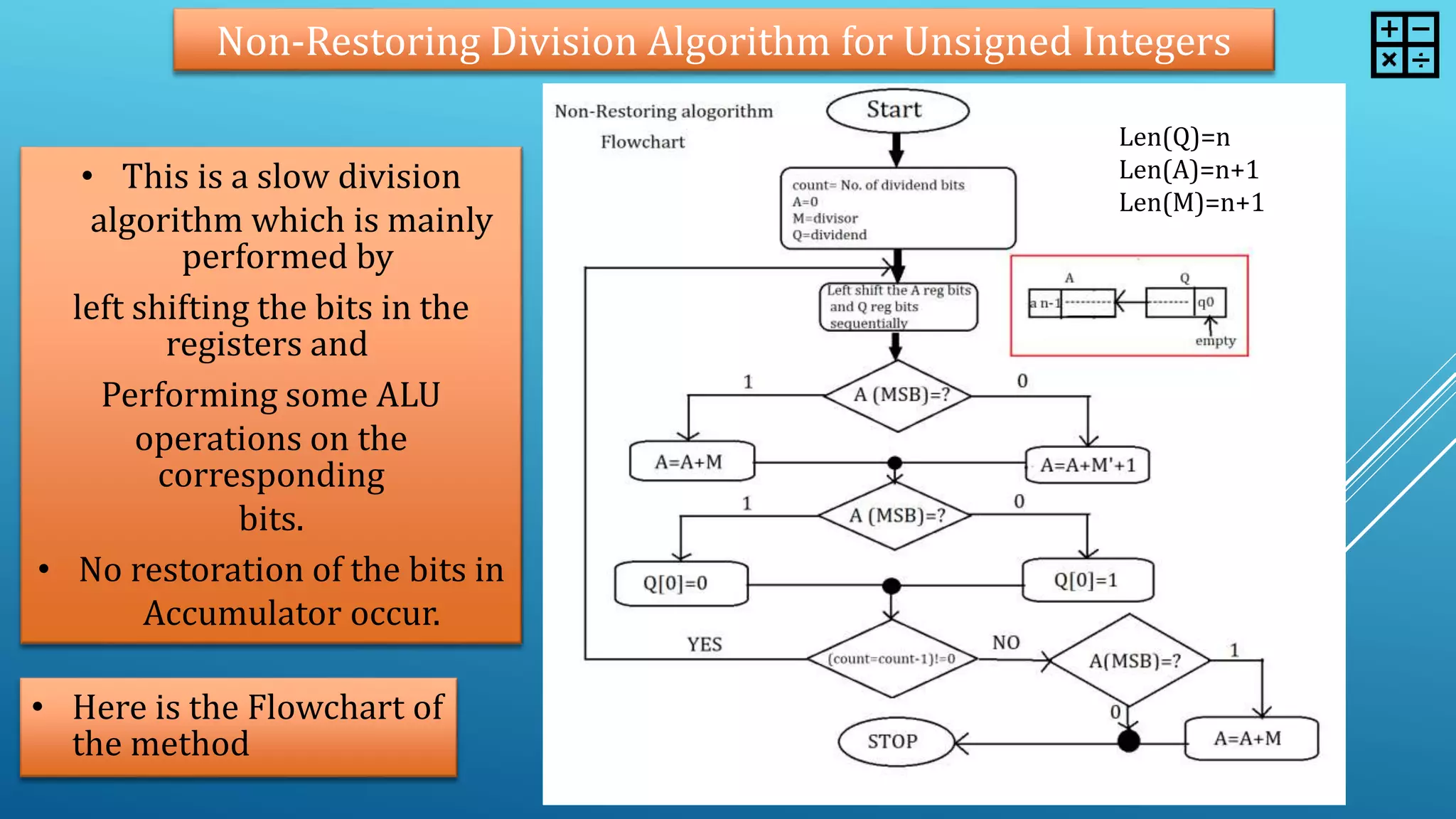 Non-Restoring Division Algorithm for Unsigned Integers

+ − × ÷

• This is a slow division algorithm which is mainly performed by

left shifting the bits in the registers and

Performing some ALU operations on the corresponding bits.

• No restoration of the bits in Accumulator occur.

• Here is the Flowchart of the method

Non-Restoring alogorithm

Flowchart

Start

Len(Q)=n
Len(A)=n+1
Len(M)=n+1

count= No. of dividend bits
A=0
M=divisor
Q=dividend

Left shift the A reg bits and Q reg bits sequentially

A

Q

a n-1

q0

empty

1

A (MSB)=?

0

A=A+M

A=A+M'+1

1

A (MSB)=?

0

Q[0]=0

Q[0]=1

YES

(count=count-1)!=0

NO

A(MSB)=?

1

0

STOP

A=A+M